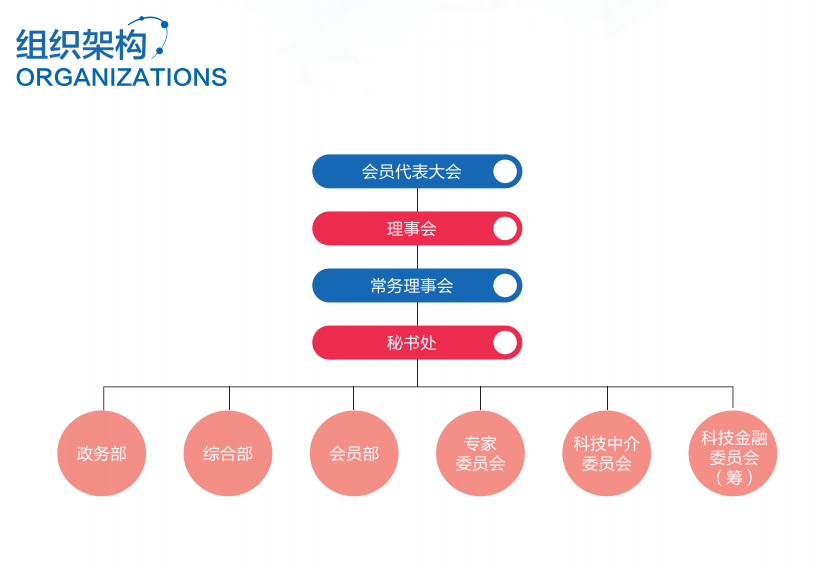 组织架构
ORGANIZATIONS

会员代表大会

理事会

常务理事会

秘书处

政务部

综合部

会员部

专家委员会

科技中介委员会

科技金融委员会（筹）